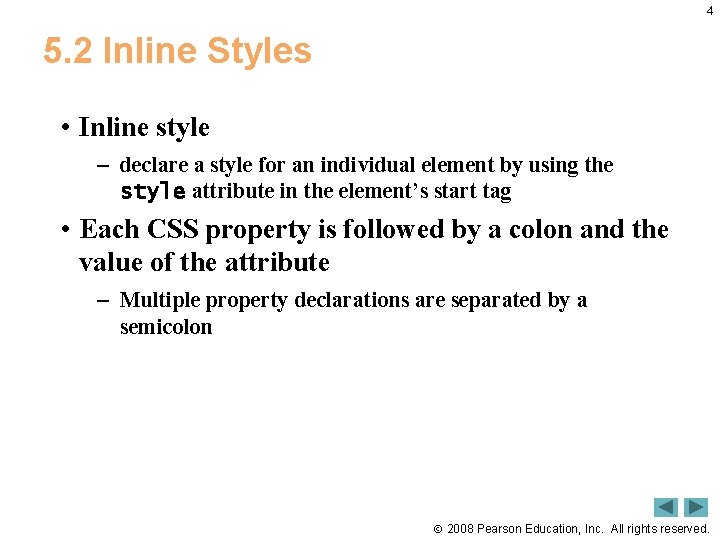 4

5.2 Inline Styles

• Inline style

– declare a style for an individual element by using the style attribute in the element's start tag

• Each CSS property is followed by a colon and the value of the attribute

– Multiple property declarations are separated by a semicolon

© 2008 Pearson Education, Inc. All rights reserved.